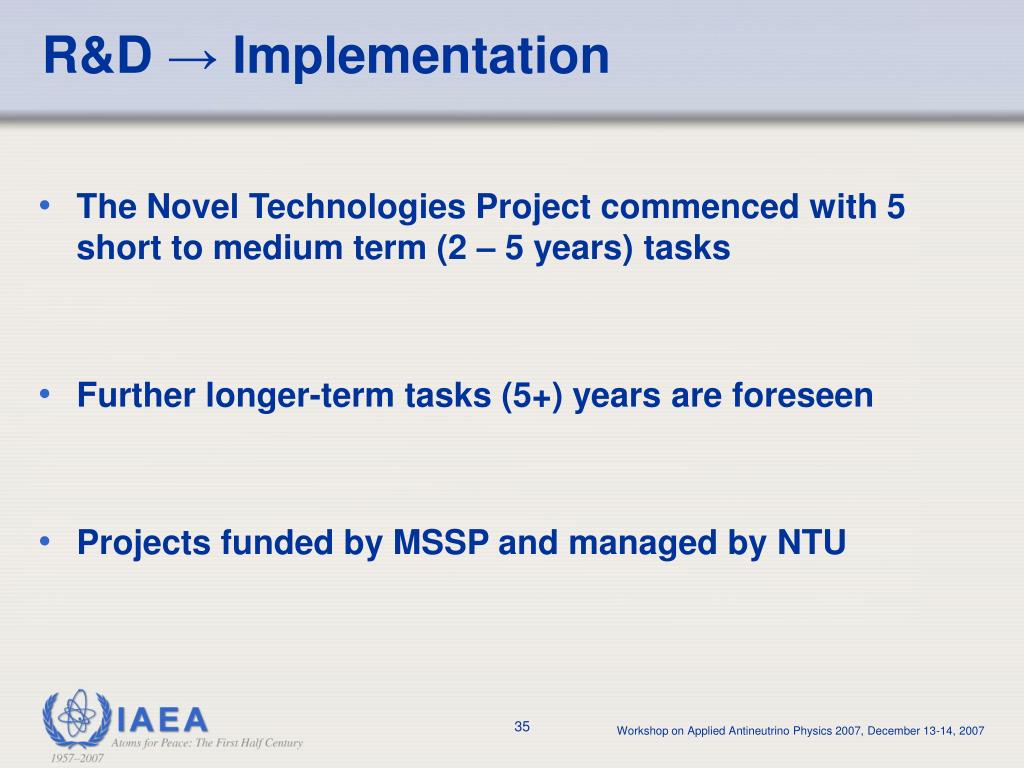 R&D → Implementation

• The Novel Technologies Project commenced with 5 short to medium term (2 – 5 years) tasks

• Further longer-term tasks (5+) years are foreseen

• Projects funded by MSSP and managed by NTU

IAEA
Atoms for Peace: The First Half Century
1957–2007

35

Workshop on Applied Antineutrino Physics 2007, December 13-14, 2007